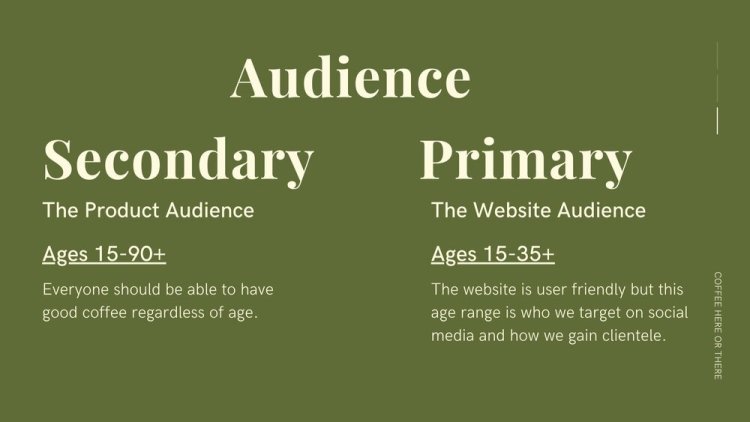 Audience

Secondary

The Product Audience

Ages 15-90+

Everyone should be able to have good coffee regardless of age.

Primary

The Website Audience

Ages 15-35+

The website is user friendly but this age range is who we target on social media and how we gain clientele.

COFFEE HERE OR THERE